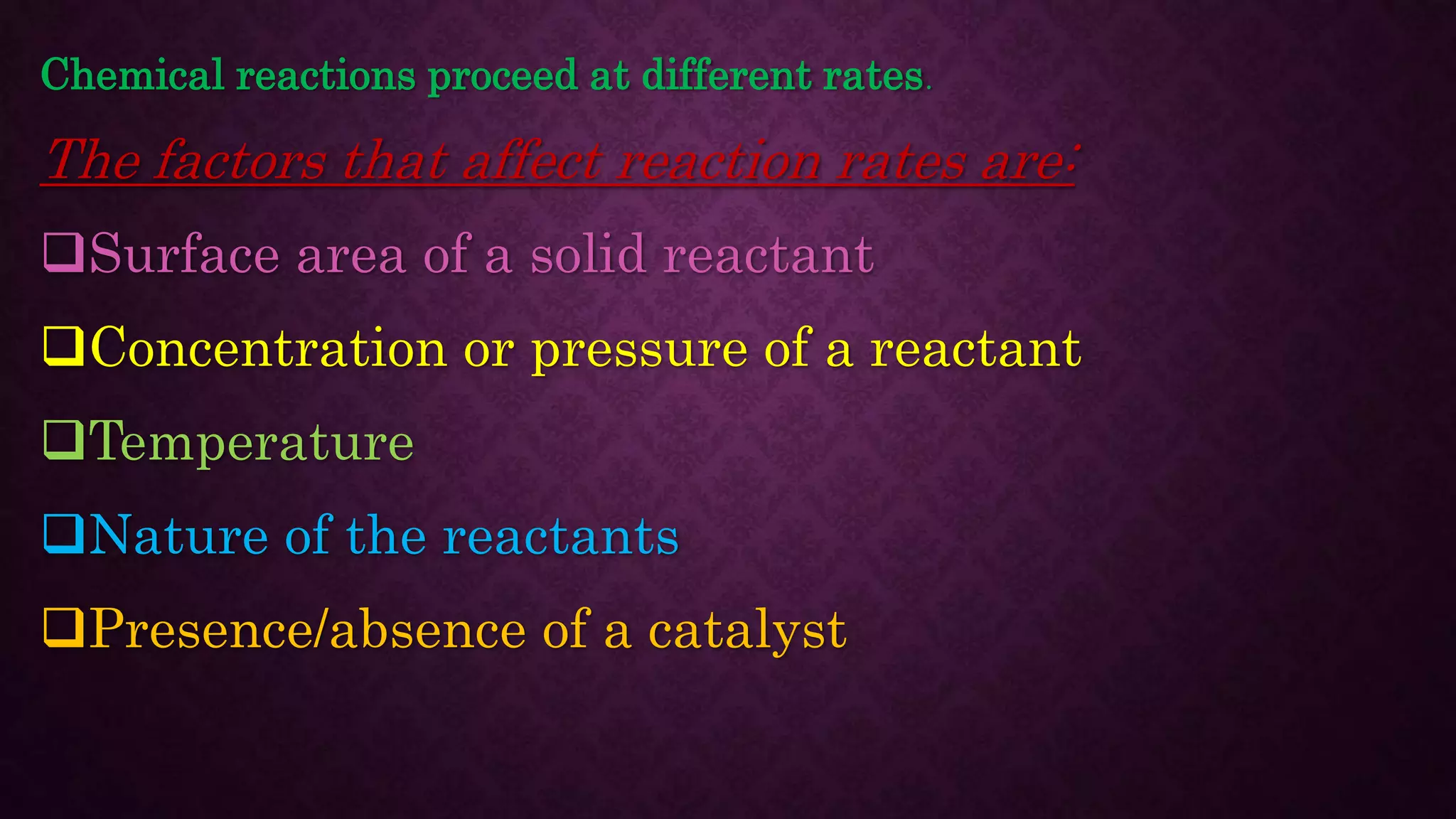 Chemical reactions proceed at different rates.

The factors that affect reaction rates are:

❑Surface area of a solid reactant

❑Concentration or pressure of a reactant

❑Temperature

❑Nature of the reactants

❑Presence/absence of a catalyst